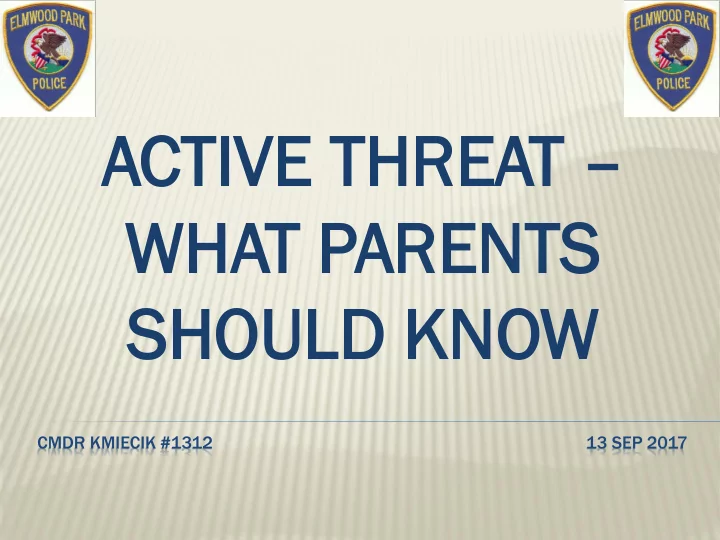 ELMWOOD PARK POLICE

ELMWOOD PARK POLICE

ACTIVE THREAT – WHAT PARENTS SHOULD KNOW

CMDR KMIECIK #1312

13 SEP 2017